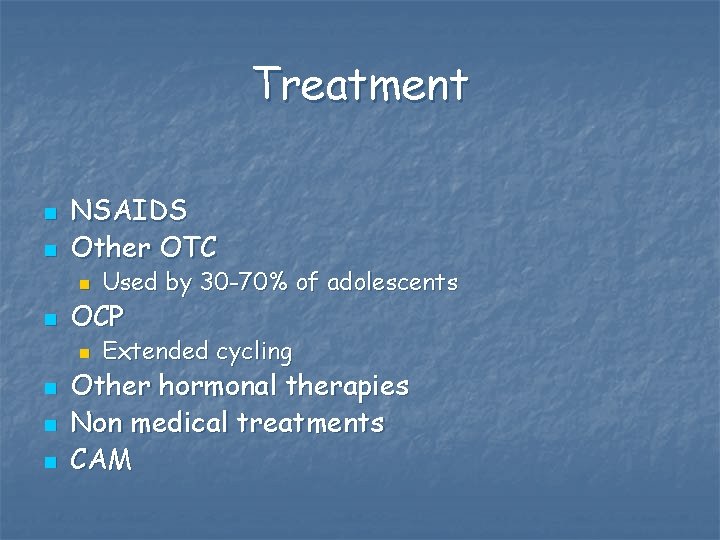 Treatment

- NSAIDS
- Other OTC
  - Used by 30-70% of adolescents
- OCP
  - Extended cycling
- Other hormonal therapies
- Non medical treatments
- CAM